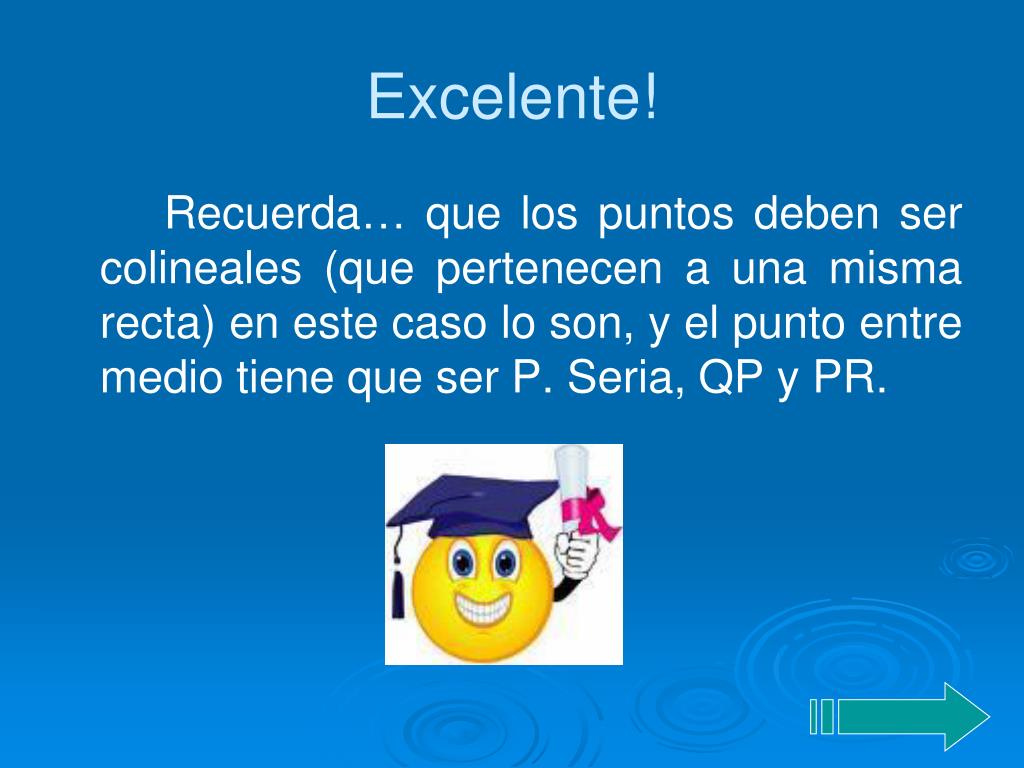 Excelente!

Recuerda… que los puntos deben ser colineales (que pertenecen a una misma recta) en este caso lo son, y el punto entre medio tiene que ser P. Seria, QP y PR.